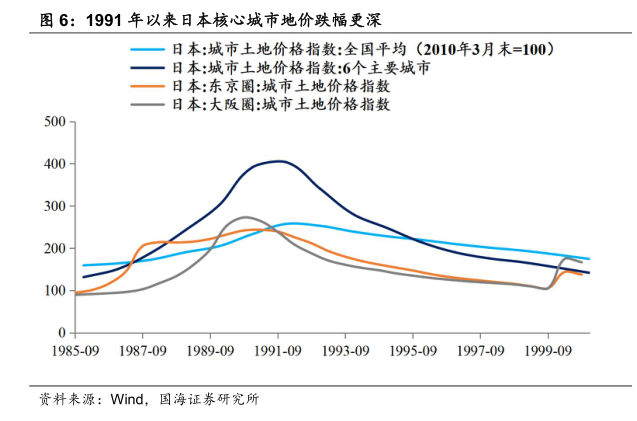 图 6：1991 年以来日本核心城市地价跌幅更深

日本:城市土地价格指数:全国平均（2010年3月末=100）
日本:城市土地价格指数:6个主要城市
日本:东京圈:城市土地价格指数
日本:大阪圈:城市土地价格指数

500
400
300
200
100
0

1985-09
1987-09
1989-09
1991-09
1993-09
1995-09
1997-09
1999-09

资料来源：Wind，国海证券研究所